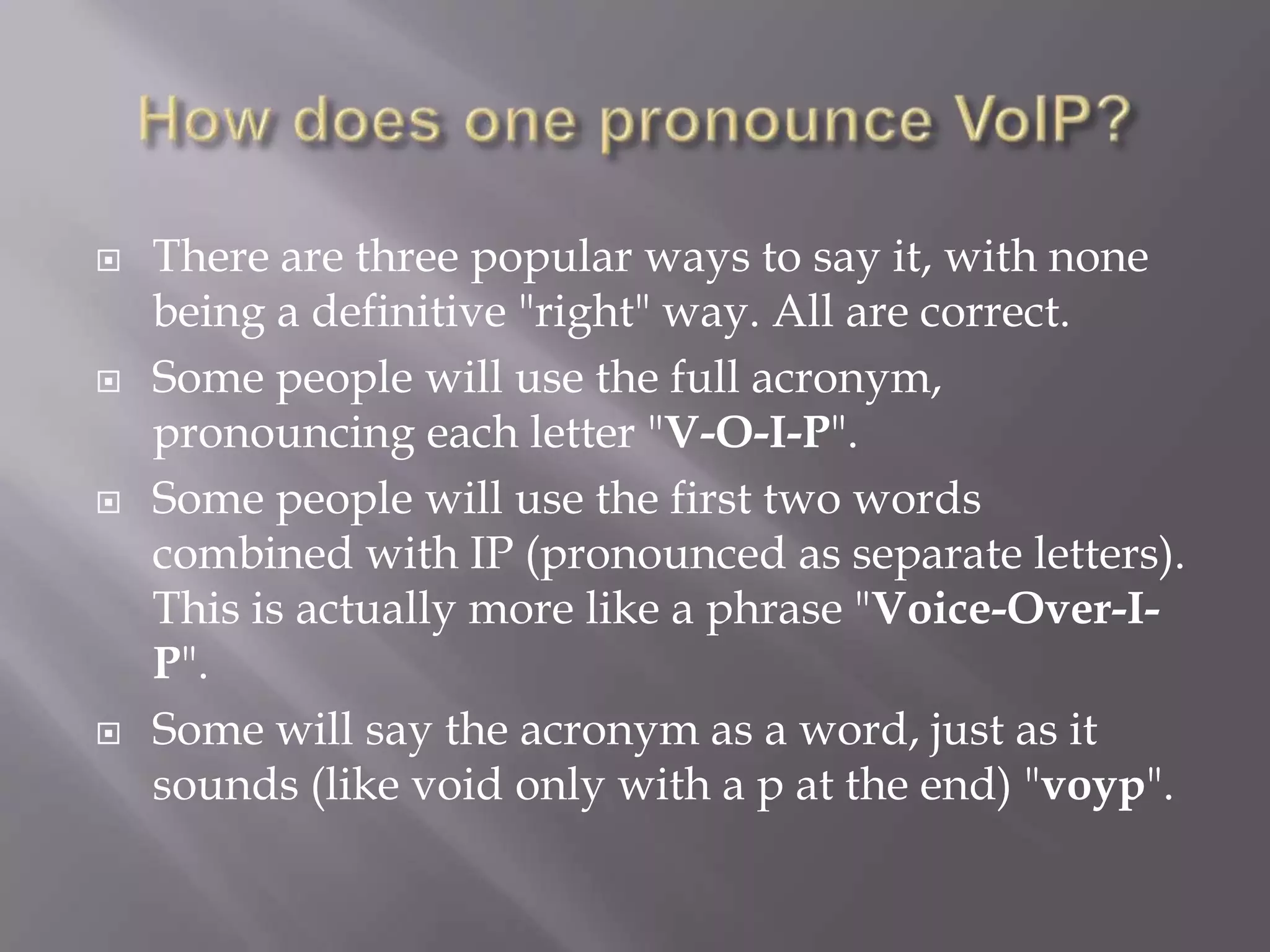 How does one pronounce VoIP?

There are three popular ways to say it, with none being a definitive "right" way. All are correct.

Some people will use the full acronym, pronouncing each letter "V-O-I-P".

Some people will use the first two words combined with IP (pronounced as separate letters). This is actually more like a phrase "Voice-Over-I-P".

Some will say the acronym as a word, just as it sounds (like void only with a p at the end) "voyp".